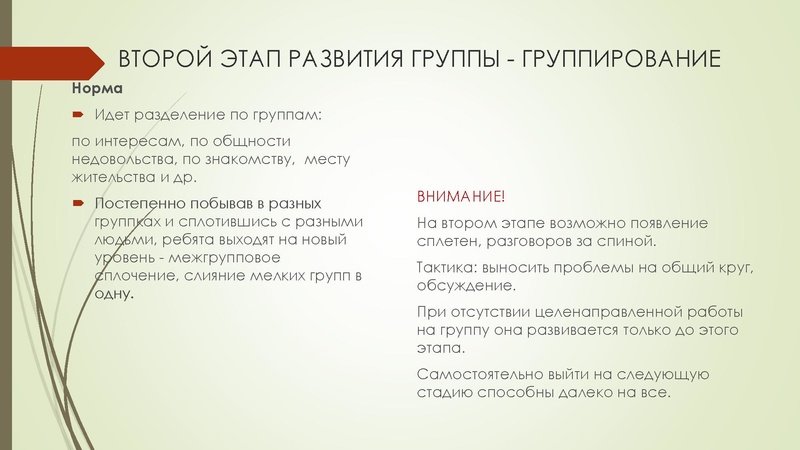 ВТОРОЙ ЭТАП РАЗВИТИЯ ГРУППЫ - ГРУППИРОВАНИЕ

Норма

Идет разделение по группам:

по интересам, по общности недовольства, по знакомству, месту жительства и др.

Постепенно побывав в разных группках и сплотившись с разными людьми, ребята выходят на новый уровень - межгрупповое сплочение, слияние мелких групп в одну.

ВНИМАНИЕ!

На втором этапе возможно появление сплетен, разговоров за спиной.

Тактика: выносить проблемы на общий круг, обсуждение.

При отсутствии целенаправленной работы на группу она развивается только до этого этапа.

Самостоятельно выйти на следующую стадию способны далеко на все.